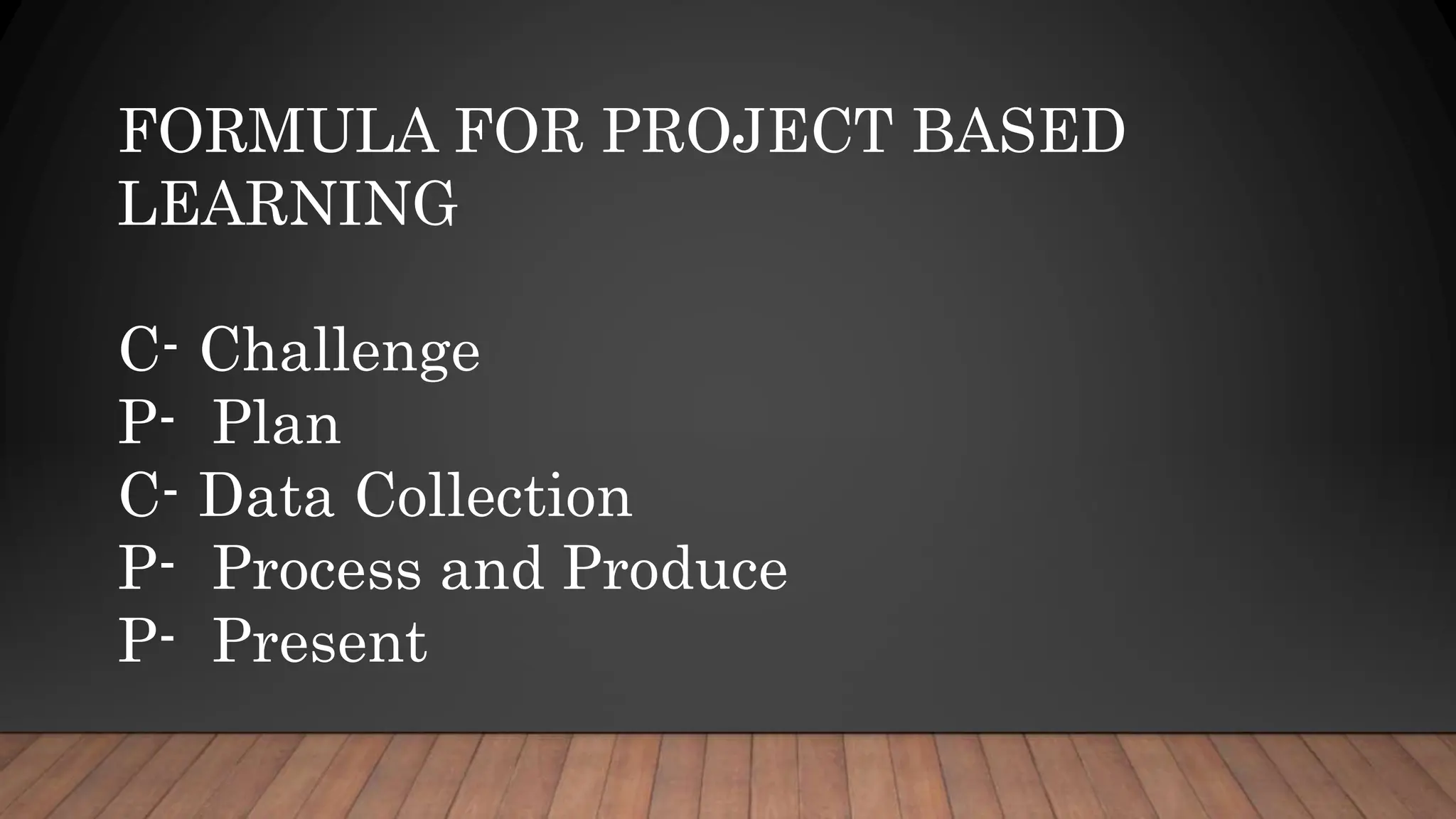 FORMULA FOR PROJECT BASED LEARNING

C- Challenge
P- Plan
C- Data Collection
P- Process and Produce
P- Present